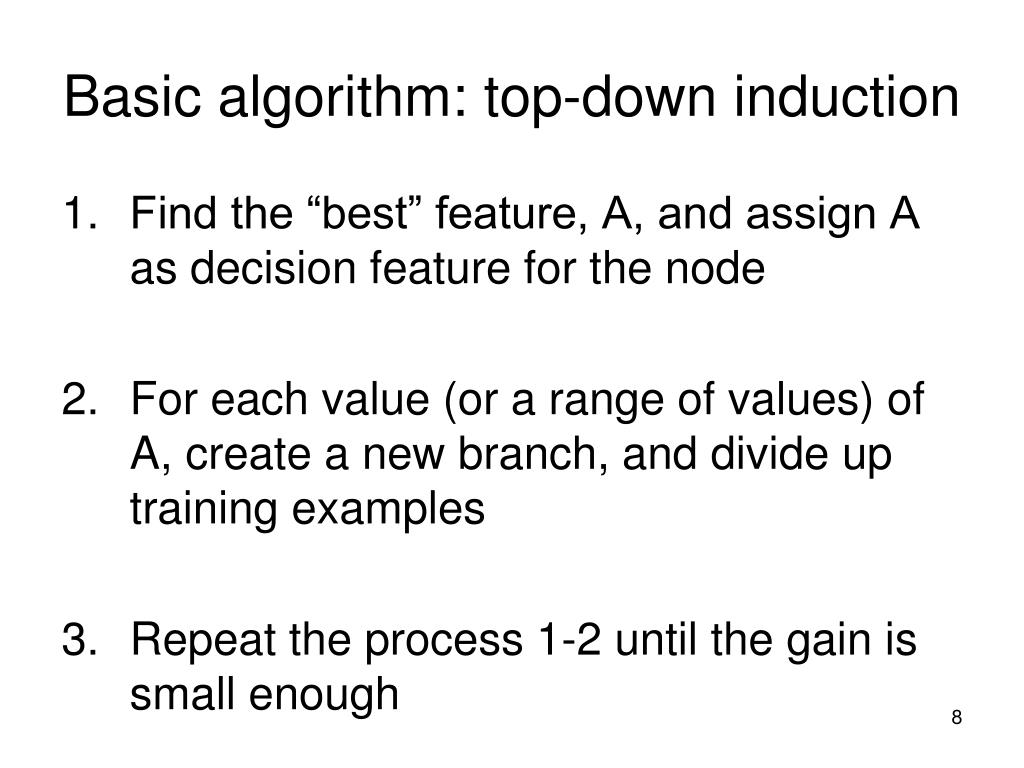 Basic algorithm: top-down induction

1. Find the “best” feature, A, and assign A as decision feature for the node

2. For each value (or a range of values) of A, create a new branch, and divide up training examples

3. Repeat the process 1-2 until the gain is small enough

8